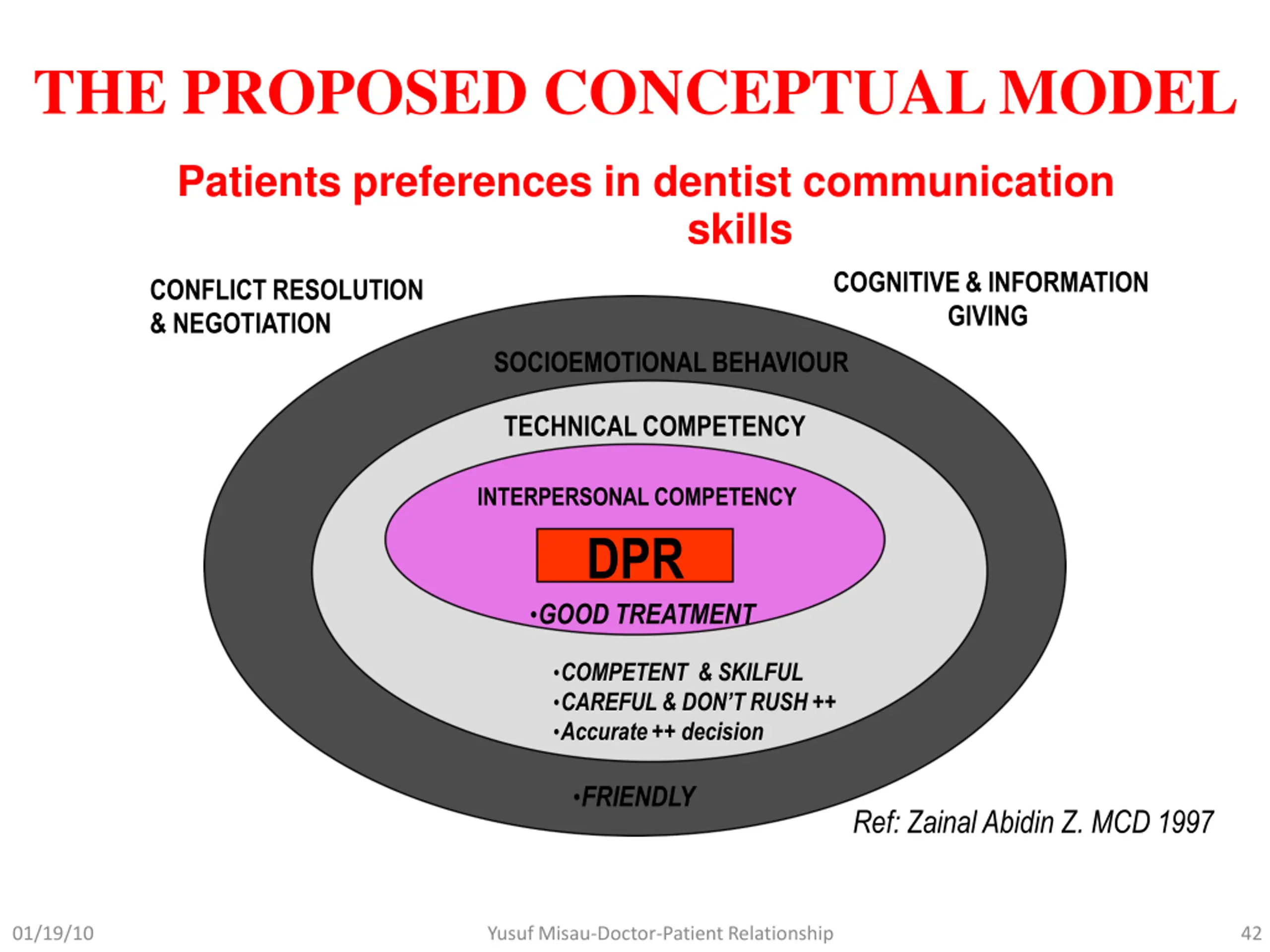 THE PROPOSED CONCEPTUAL MODEL

Patients preferences in dentist communication skills

CONFLICT RESOLUTION & NEGOTIATION

COGNITIVE & INFORMATION GIVING

SOCIOEMOTIONAL BEHAVIOUR

TECHNICAL COMPETENCY

INTERPERSONAL COMPETENCY

DPR

•GOOD TREATMENT

•COMPETENT & SKILFUL
•CAREFUL & DON'T RUSH ++
•Accurate ++ decision

•FRIENDLY

Ref: Zainal Abidin Z. MCD 1997

01/19/10

Yusuf Misau-Doctor-Patient Relationship

42